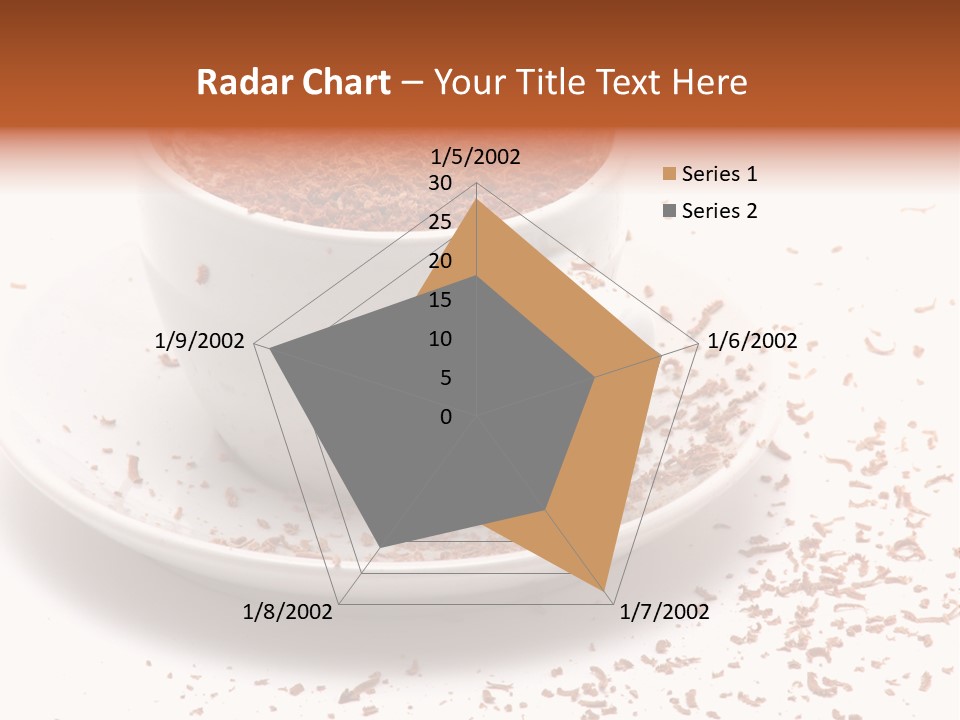 Radar Chart – Your Title Text Here

1/5/2002
30
25
20
15
10
5
0
1/6/2002
1/7/2002
1/8/2002
1/9/2002

Series 1
Series 2